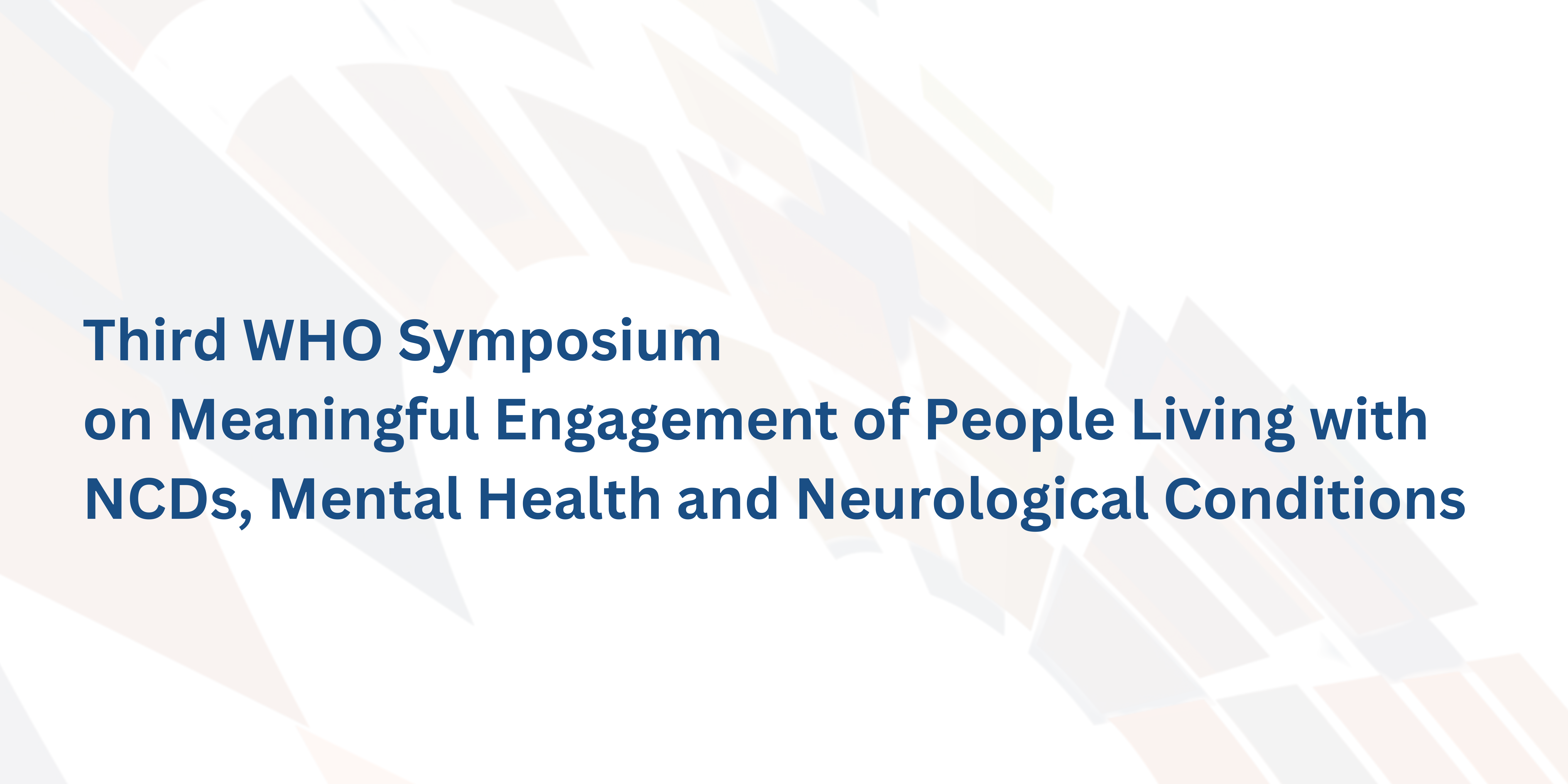 Third WHO Symposium
on Meaningful Engagement of People Living with NCDs, Mental Health and Neurological Conditions